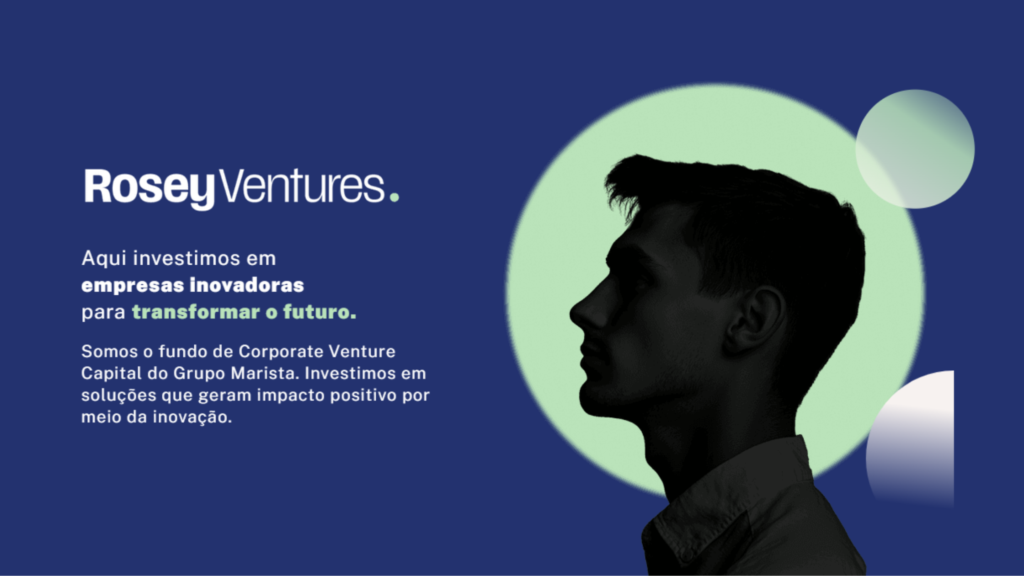 RoseyVentures.

Aqui investimos em empresas inovadoras para transformar o futuro.

Somos o fundo de Corporate Venture Capital do Grupo Marista. Investimos em soluções que geram impacto positivo por meio da inovação.